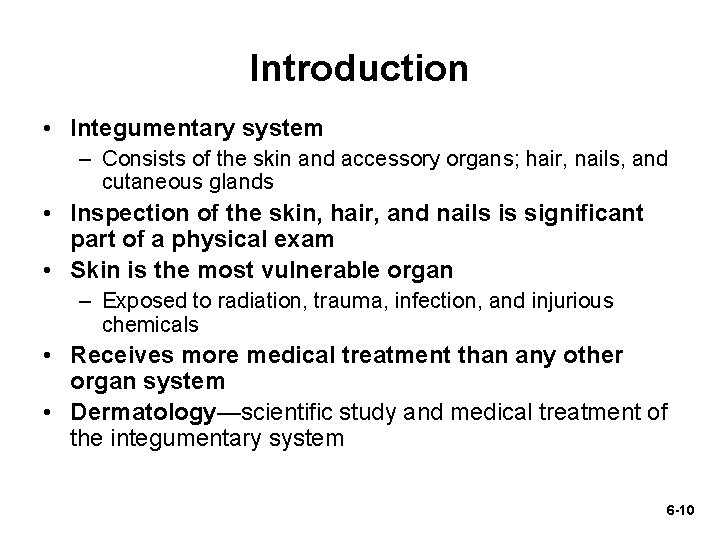 Introduction

• Integumentary system
  – Consists of the skin and accessory organs; hair, nails, and cutaneous glands
• Inspection of the skin, hair, and nails is significant part of a physical exam
• Skin is the most vulnerable organ
  – Exposed to radiation, trauma, infection, and injurious chemicals
• Receives more medical treatment than any other organ system
• Dermatology—scientific study and medical treatment of the integumentary system

6-10